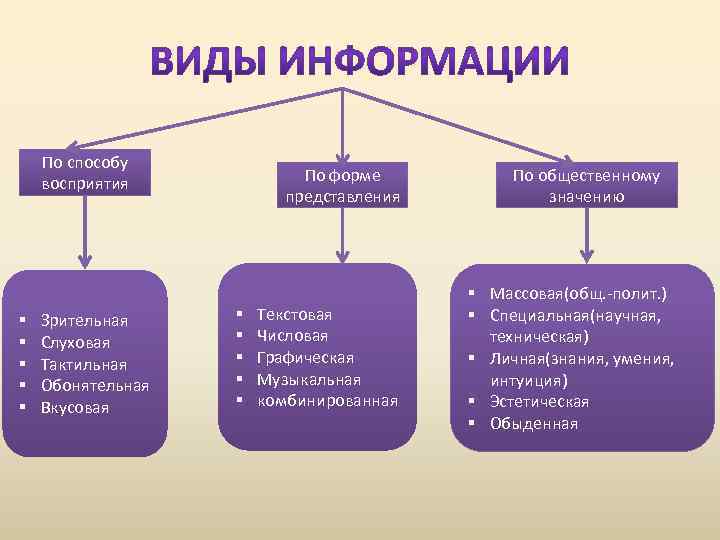 ВИДЫ ИНФОРМАЦИИ

По способу восприятия

По форме представления

По общественному значению

▪ Зрительная
▪ Слуховая
▪ Тактильная
▪ Обонятельная
▪ Вкусовая

▪ Текстовая
▪ Числовая
▪ Графическая
▪ Музыкальная
▪ комбинированная

▪ Массовая(общ.-полит.)
▪ Специальная(научная, техническая)
▪ Личная(знания, умения, интуиция)
▪ Эстетическая
▪ Обыденная